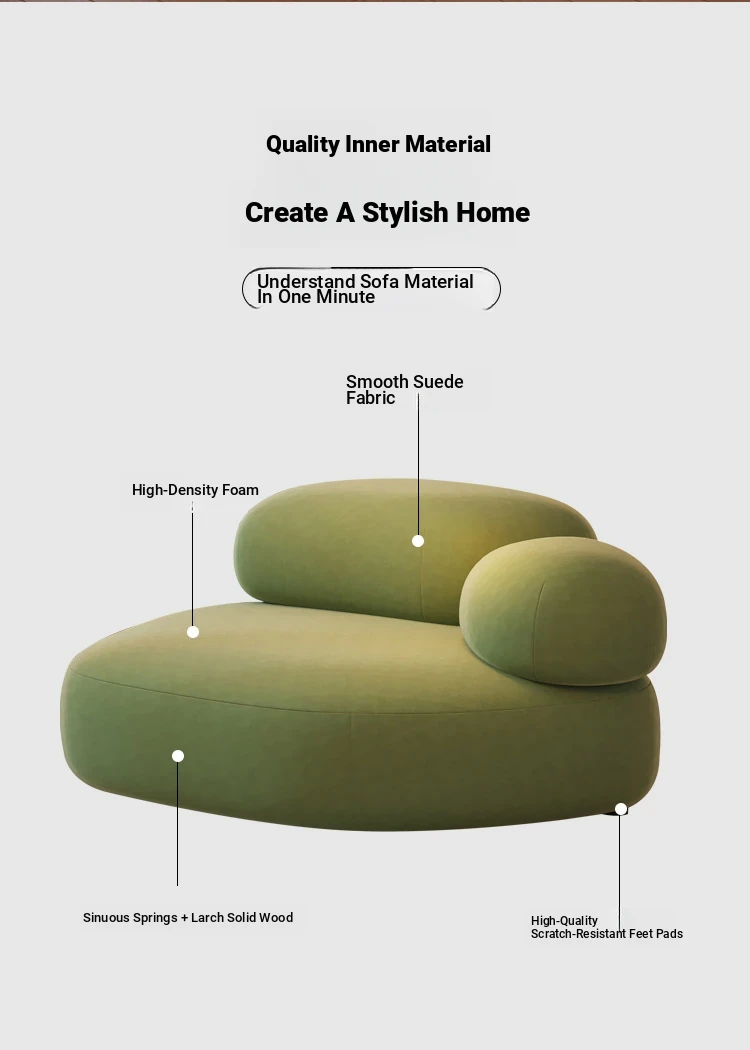 Quality Inner Material

Create A Stylish Home

Understand Sofa Material In One Minute

Smooth Suede Fabric

High-Density Foam

Sinuous Springs + Larch Solid Wood

High-Quality Scratch-Resistant Feet Pads